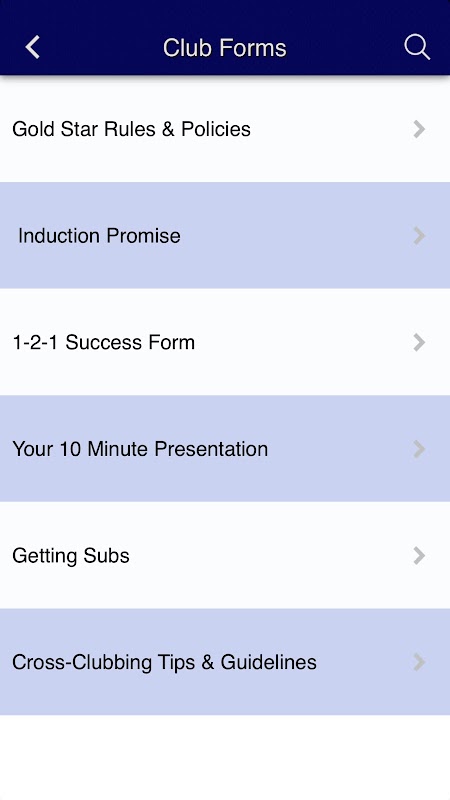 Club Forms

Gold Star Rules & Policies

Induction Promise

1-2-1 Success Form

Your 10 Minute Presentation

Getting Subs

Cross-Clubbing Tips & Guidelines